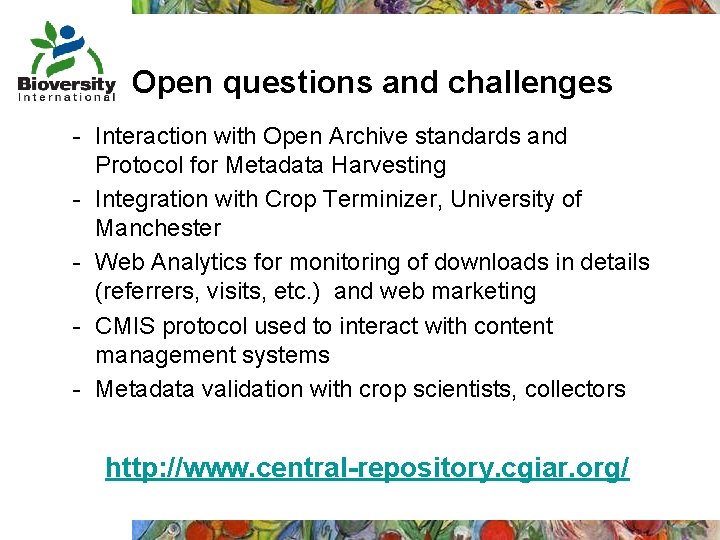 Bioversity International

Open questions and challenges

- Interaction with Open Archive standards and Protocol for Metadata Harvesting
- Integration with Crop Terminizer, University of Manchester
- Web Analytics for monitoring of downloads in details (referrers, visits, etc.) and web marketing
- CMIS protocol used to interact with content management systems
- Metadata validation with crop scientists, collectors

http://www.central-repository.cgiar.org/